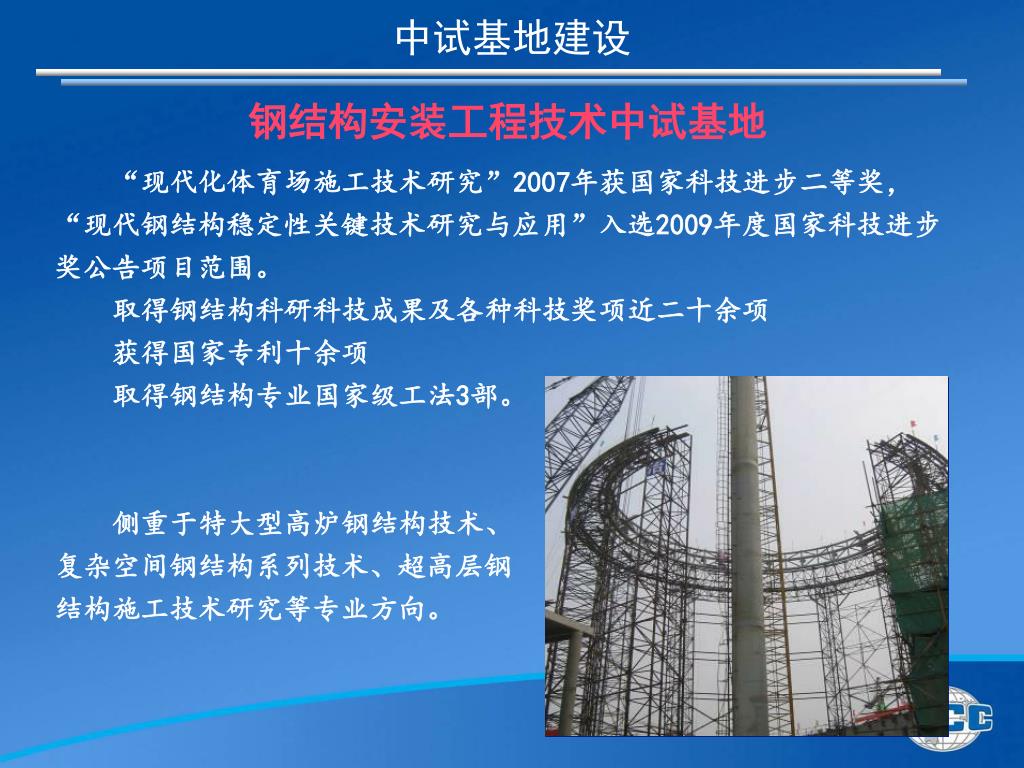 中试基地建设

钢结构安装工程技术中试基地

“现代化体育场施工技术研究”2007年获国家科技进步二等奖，“现代钢结构稳定性关键技术研究与应用”入选2009年度国家科技进步奖公告项目范围。

取得钢结构科研科技成果及各种科技奖项近二十余项

获得国家专利十余项

取得钢结构专业国家级工法3部。

侧重于特大型高炉钢结构技术、复杂空间钢结构系列技术、超高层钢结构施工技术研究等专业方向。

CC